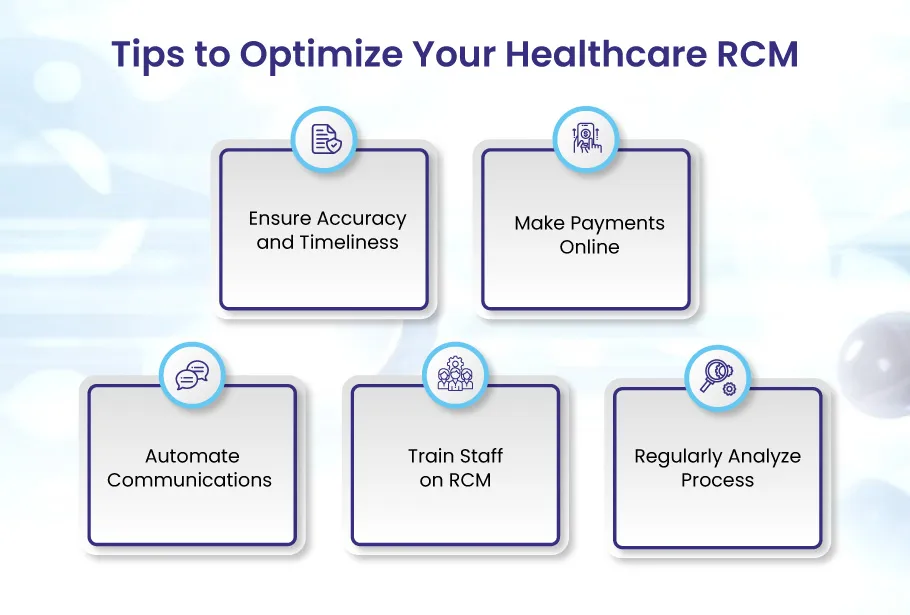 Tips to Optimize Your Healthcare RCM

Ensure Accuracy and Timeliness

Make Payments Online

Automate Communications

Train Staff on RCM

Regularly Analyze Process